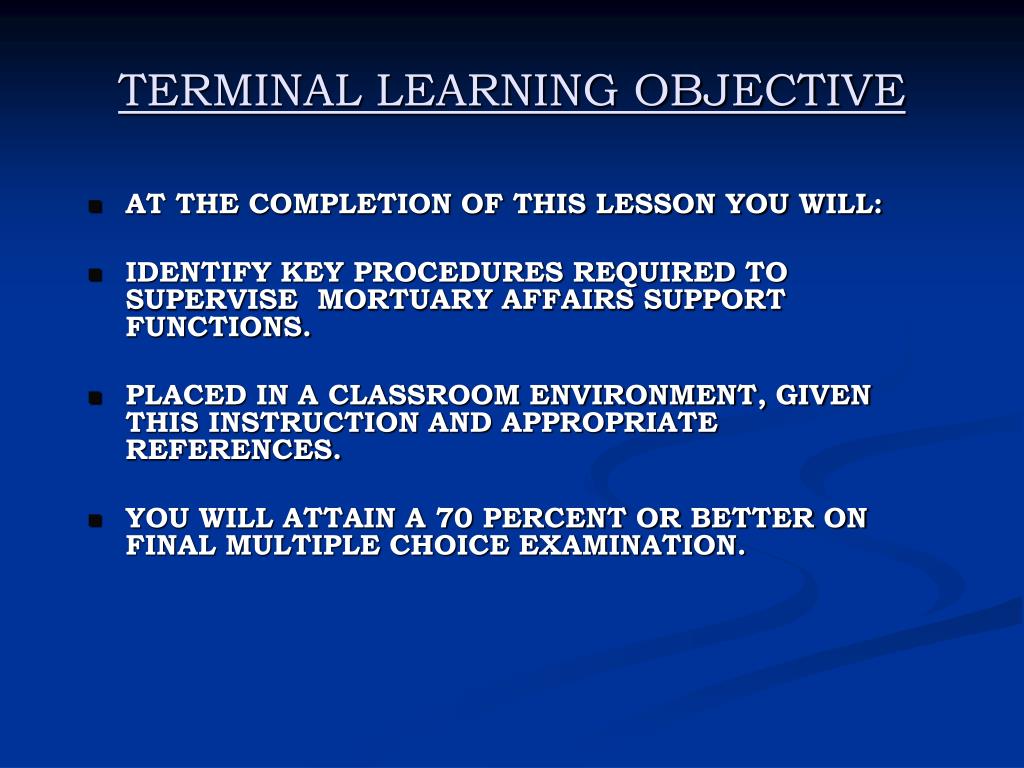 TERMINAL LEARNING OBJECTIVE

AT THE COMPLETION OF THIS LESSON YOU WILL:

IDENTIFY KEY PROCEDURES REQUIRED TO SUPERVISE MORTUARY AFFAIRS SUPPORT FUNCTIONS.

PLACED IN A CLASSROOM ENVIRONMENT, GIVEN THIS INSTRUCTION AND APPROPRIATE REFERENCES.

YOU WILL ATTAIN A 70 PERCENT OR BETTER ON FINAL MULTIPLE CHOICE EXAMINATION.